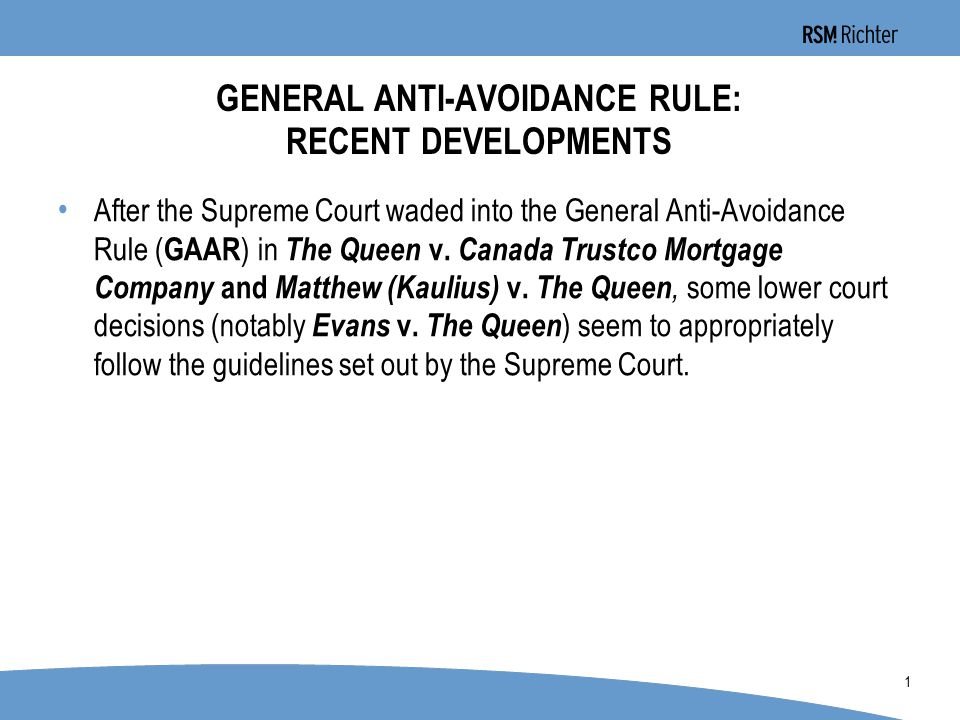 RSM Richter

GENERAL ANTI-AVOIDANCE RULE: RECENT DEVELOPMENTS

• After the Supreme Court waded into the General Anti-Avoidance Rule (GAAR) in The Queen v. Canada Trustco Mortgage Company and Matthew (Kaulius) v. The Queen, some lower court decisions (notably Evans v. The Queen) seem to appropriately follow the guidelines set out by the Supreme Court.

1